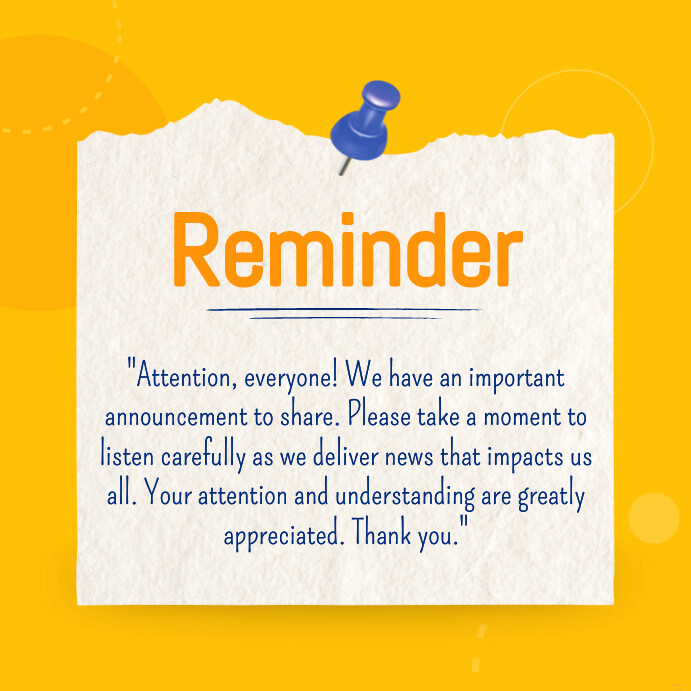 Reminder

"Attention, everyone! We have an important announcement to share. Please take a moment to listen carefully as we deliver news that impacts us all. Your attention and understanding are greatly appreciated. Thank you."